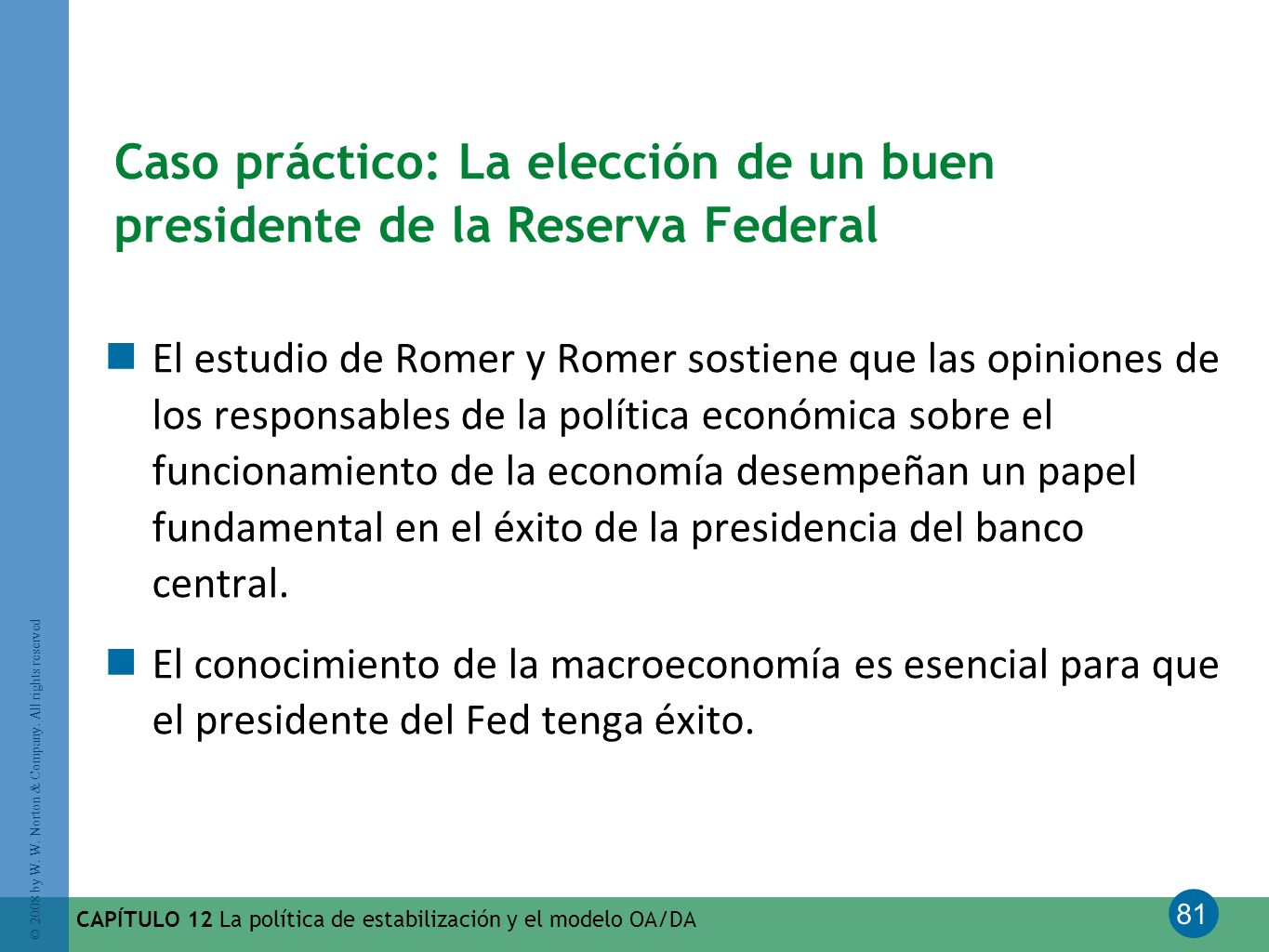 Caso práctico: La elección de un buen presidente de la Reserva Federal

El estudio de Romer y Romer sostiene que las opiniones de los responsables de la política económica sobre el funcionamiento de la economía desempeñan un papel fundamental en el éxito de la presidencia del banco central.

El conocimiento de la macroeconomía es esencial para que el presidente del Fed tenga éxito.

© 2008 by W. W. Norton & Company. All rights reserved

CAPÍTULO 12 La política de estabilización y el modelo OA/DA

81